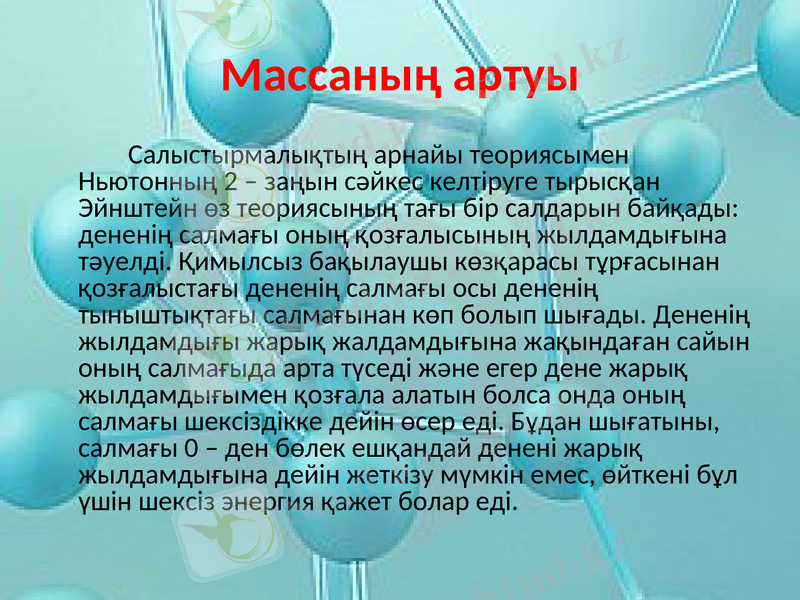 Массаның артуы

Салыстырмалықтың арнайы теориясымен Ньютонның 2 – заңын сәйкес келтіруге тырысқан Эйнштейн өз теориясының тағы бір салдарын байқады: дененің салмағы оның қозғалысының жылдамдығына тәуелді. Қимылсыз бақылаушы көзқарасы тұрғасынан қозғалыстағы дененің салмағы осы дененің тыныштықтағы салмағынан көп болып шығады. Дененің жылдамдығы жарық жалдамдығына жақындаған сайын оның салмағыда арта түседі және егер дене жарық жылдамдығымен қозғала алатын болса онда оның салмағы шексіздікке дейін өсер еді. Бұдан шығатыны, салмағы 0 – ден бөлек ешқандай денені жарық жылдамдығына дейін жеткізу мүмкін емес, өйткені бұл үшін шексіз энергия қажет болар еді.

Stud.kz

Stud.kz